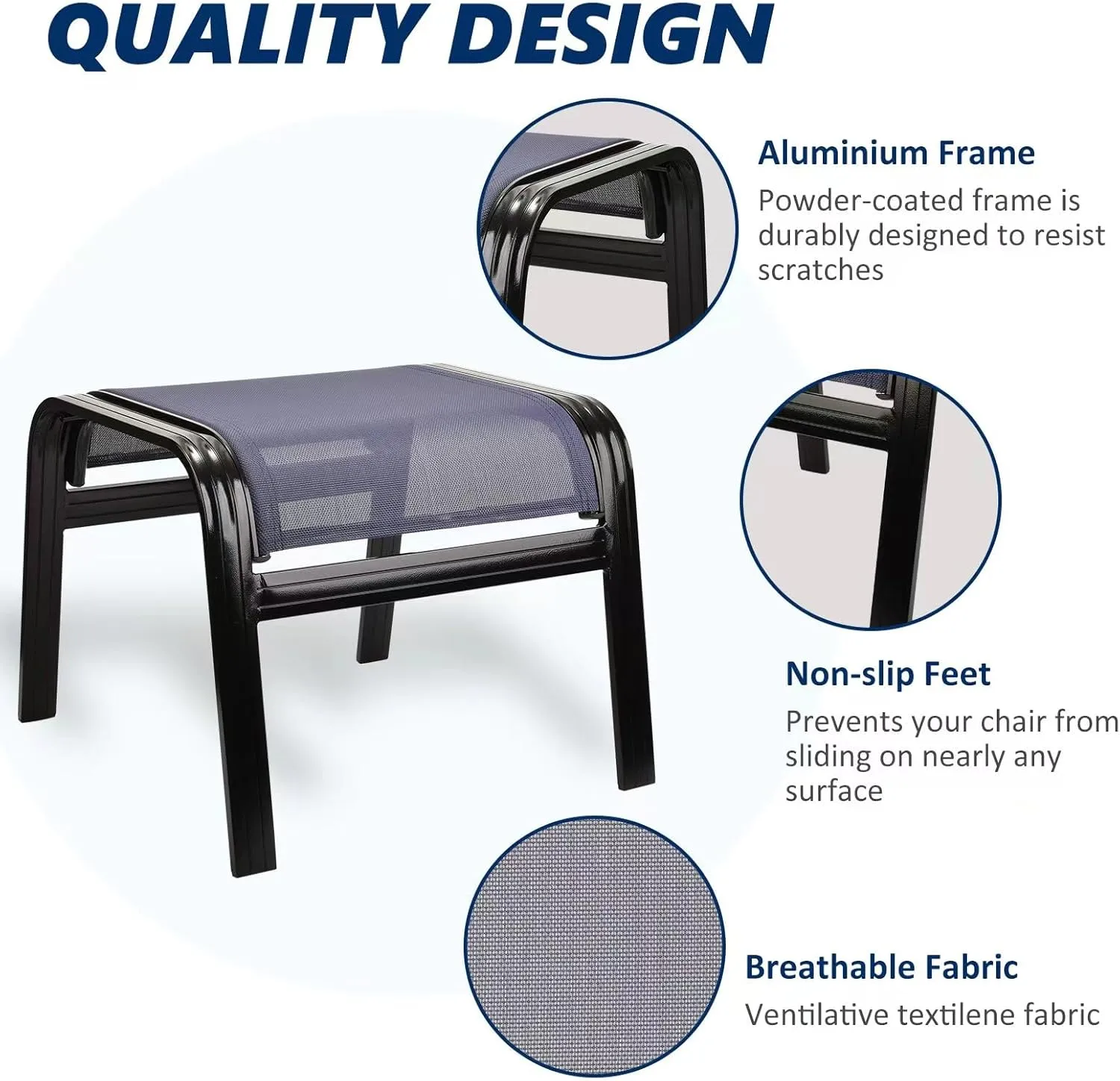 QUALITY DESIGN

Aluminium Frame
Powder-coated frame is durably designed to resist scratches

Non-slip Feet
Prevents your chair from sliding on nearly any surface

Breathable Fabric
Ventilative textilene fabric